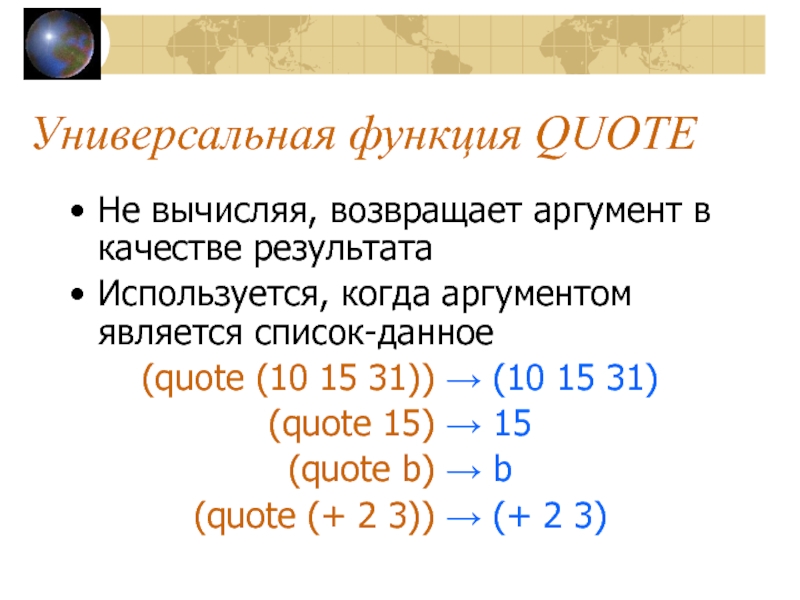 Универсальная функция QUOTE

• Не вычисляя, возвращает аргумент в качестве результата

• Используется, когда аргументом является список-данное

(quote (10 15 31)) → (10 15 31)
(quote 15) → 15
(quote b) → b
(quote (+ 2 3)) → (+ 2 3)